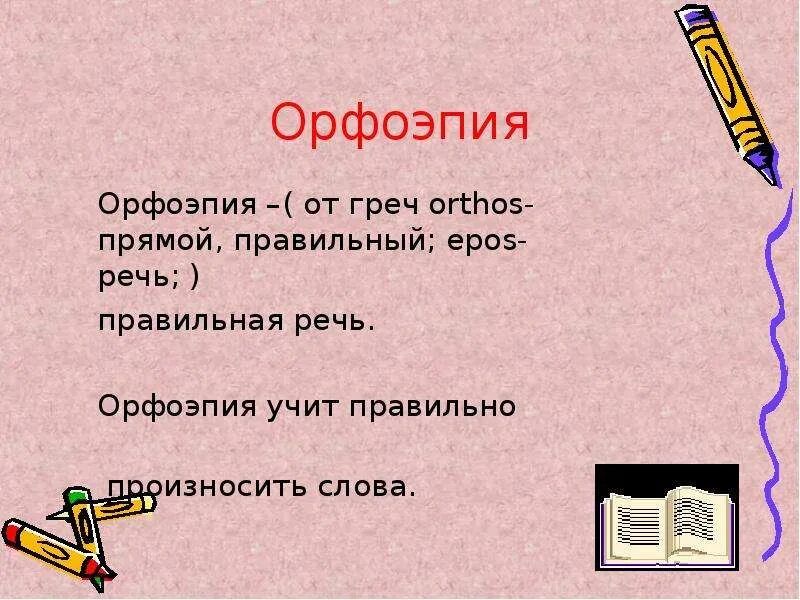 Орфоэпия

Орфоэпия –( от греч orthos- прямой, правильный; epos- речь; )

правильная речь.

Орфоэпия учит правильно

произносить слова.